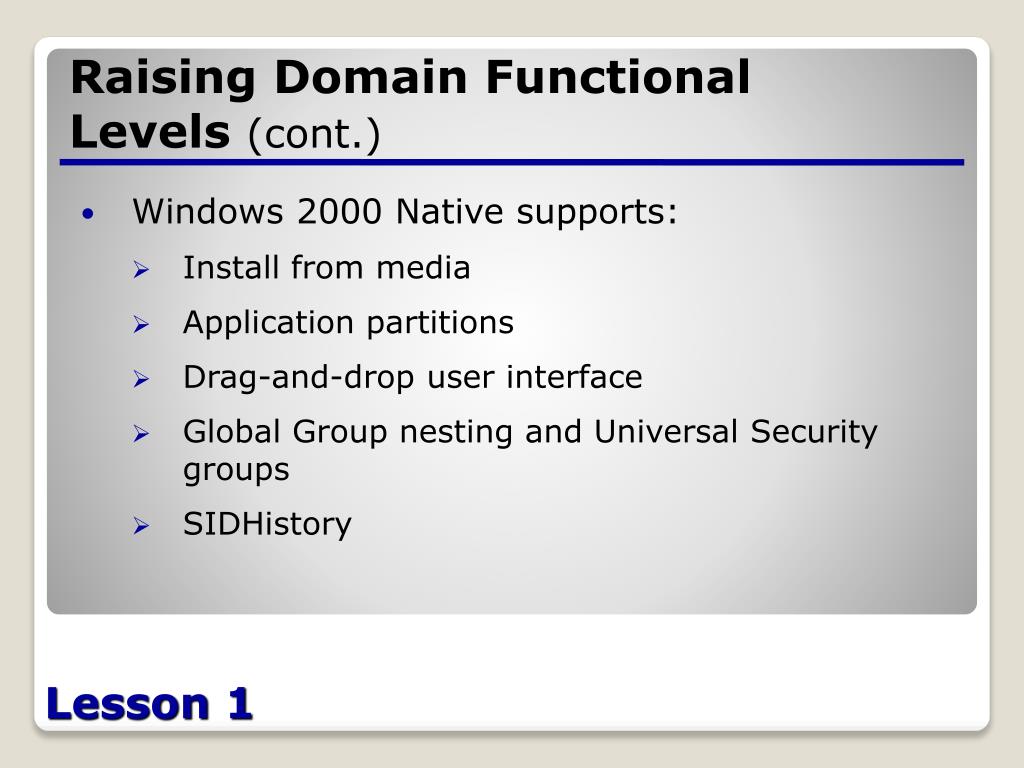 Raising Domain Functional Levels (cont.)

• Windows 2000 Native supports:
  ➢ Install from media
  ➢ Application partitions
  ➢ Drag-and-drop user interface
  ➢ Global Group nesting and Universal Security groups
  ➢ SIDHistory

Lesson 1